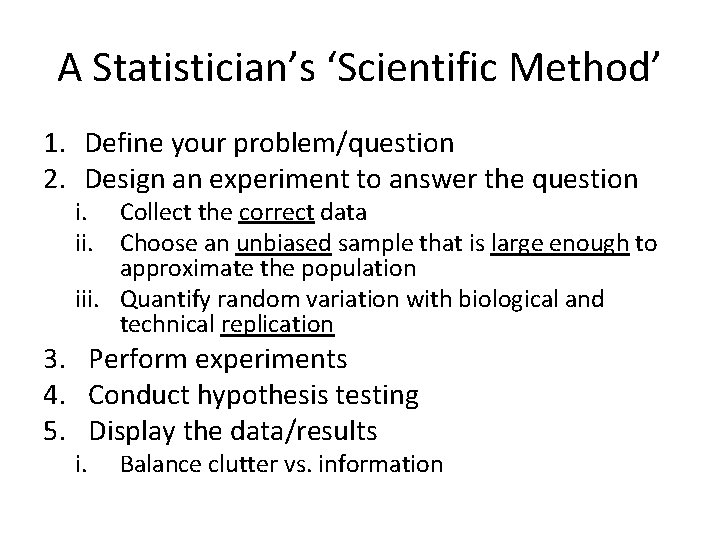 A Statistician's 'Scientific Method'

1. Define your problem/question
2. Design an experiment to answer the question
i. Collect the correct data
ii. Choose an unbiased sample that is large enough to approximate the population
iii. Quantify random variation with biological and technical replication
3. Perform experiments
4. Conduct hypothesis testing
5. Display the data/results
i. Balance clutter vs. information